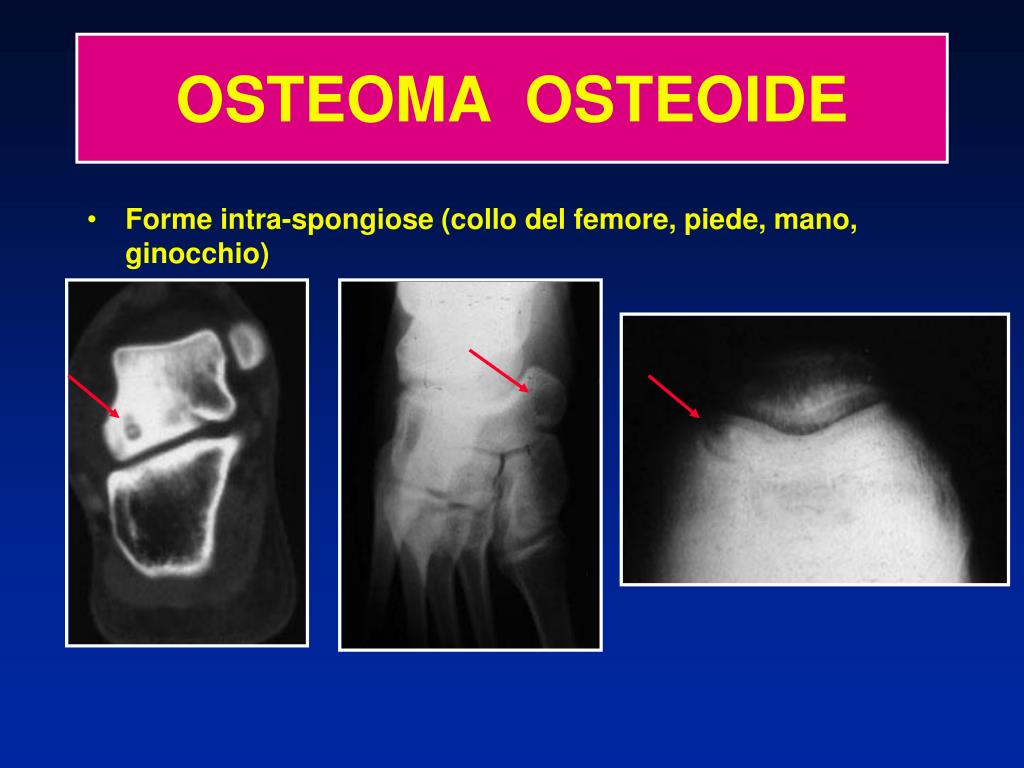 OSTEOMA OSTEOIDE

• Forme intra-spongiose (collo del femore, piede, mano, ginocchio)